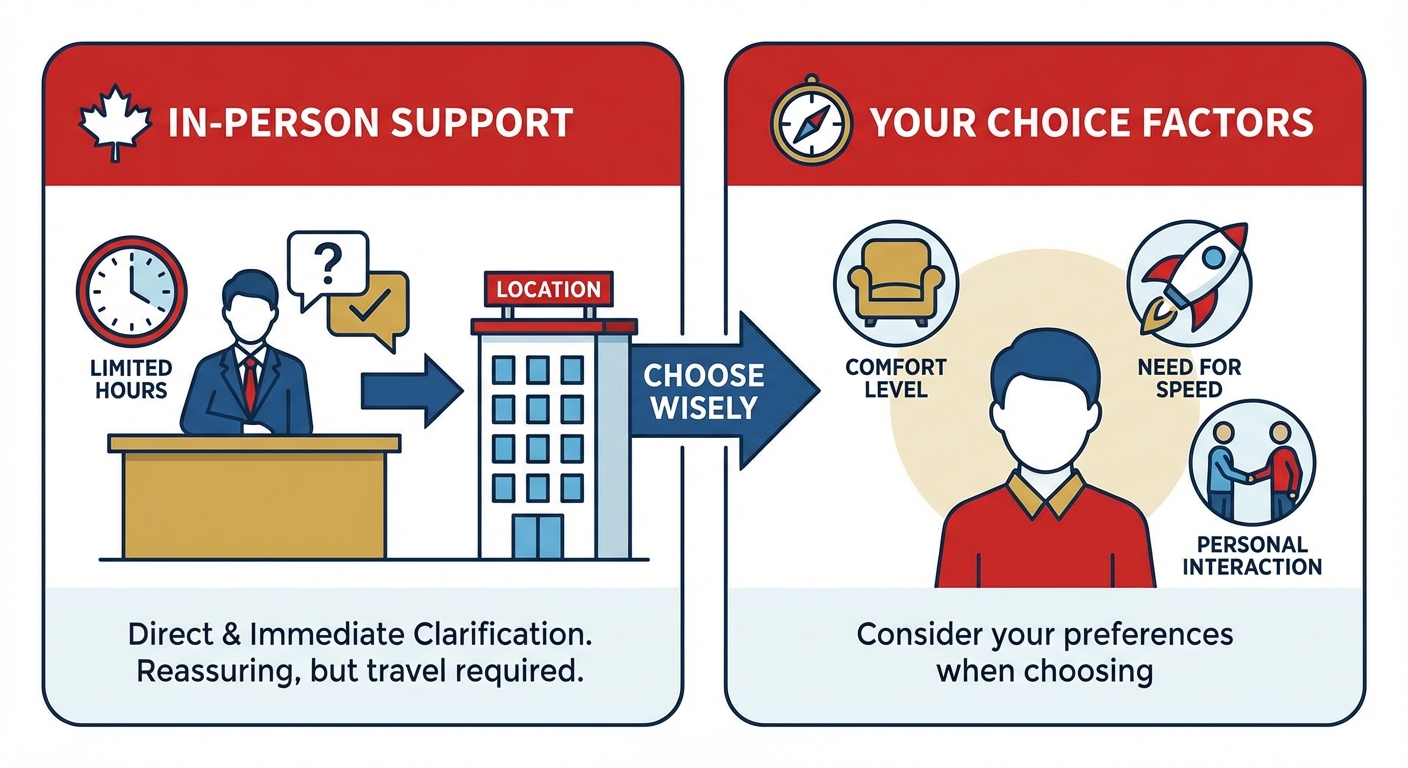 IN-PERSON SUPPORT

?

LIMITED HOURS

LOCATION

Direct & Immediate Clarification. Reassuring, but travel required.

CHOOSE WISELY

YOUR CHOICE FACTORS

COMFORT LEVEL

NEED FOR SPEED

PERSONAL INTERACTION

Consider your preferences when choosing